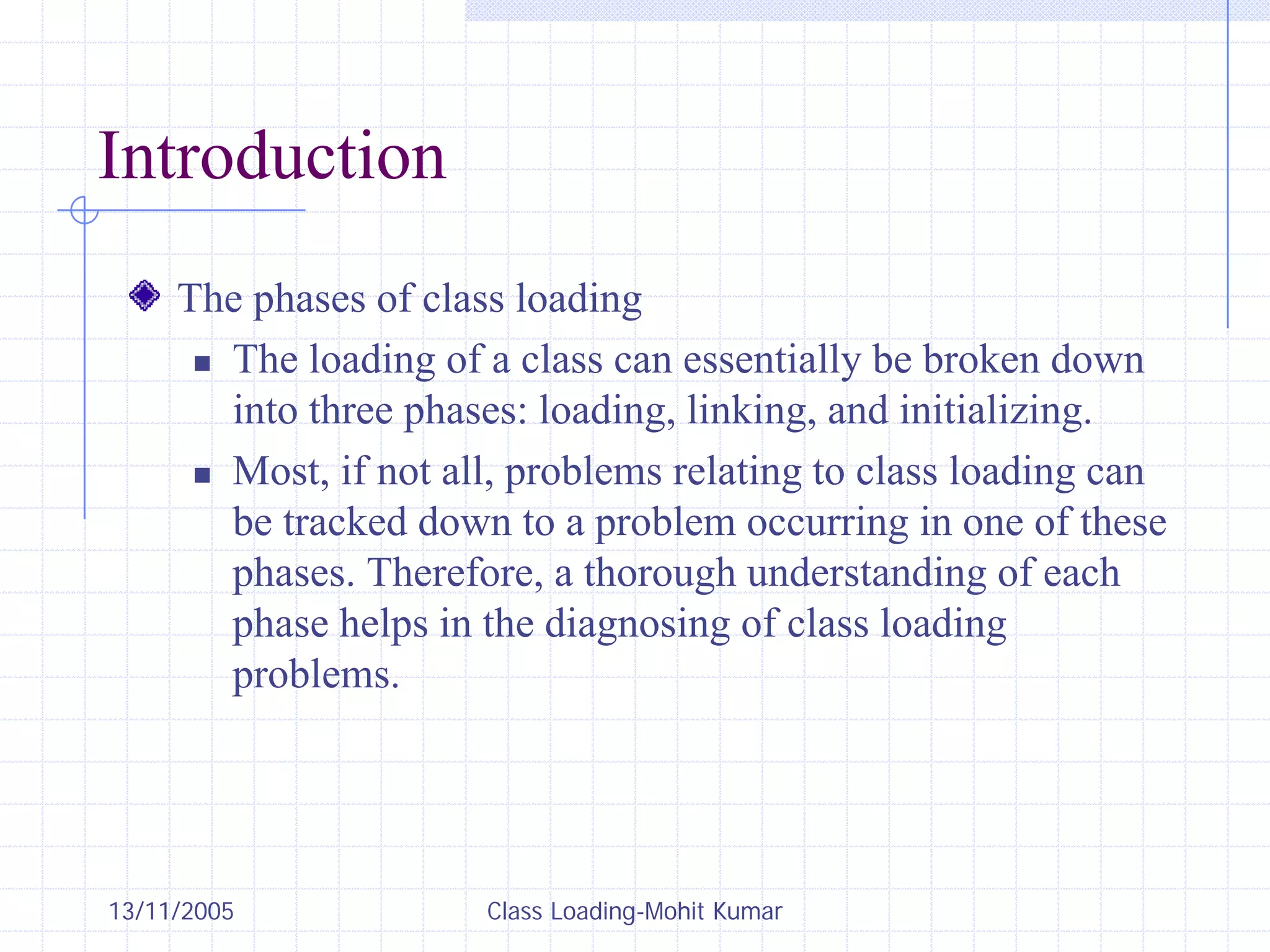 Introduction

The phases of class loading

The loading of a class can essentially be broken down into three phases: loading, linking, and initializing.

Most, if not all, problems relating to class loading can be tracked down to a problem occurring in one of these phases. Therefore, a thorough understanding of each phase helps in the diagnosing of class loading problems.

13/11/2005

Class Loading-Mohit Kumar